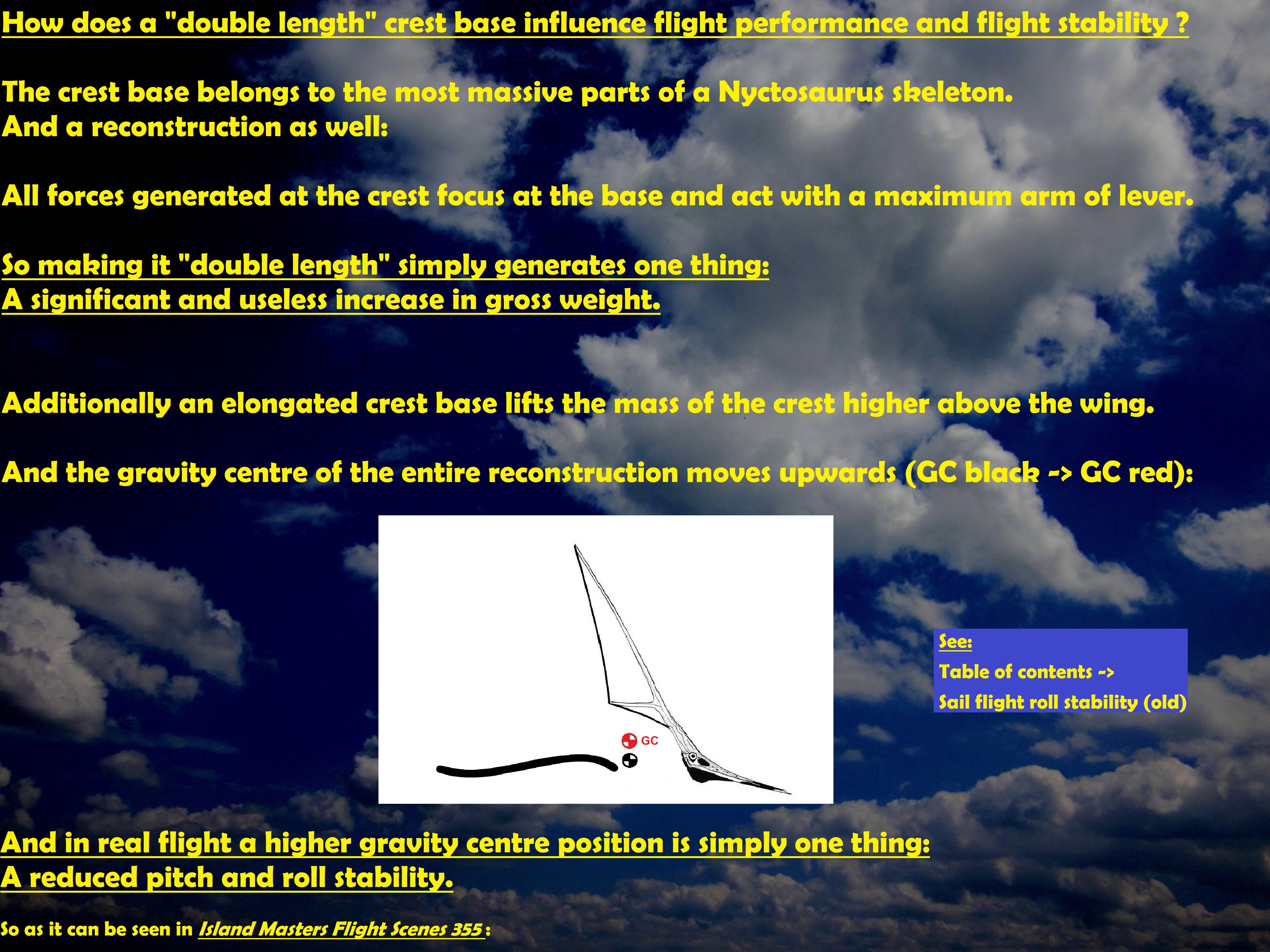 How does a "double length" crest base influence flight performance and flight stability ?

The crest base belongs to the most massive parts of a Nyctosaurus skeleton.
And a reconstruction as well:

All forces generated at the crest focus at the base and act with a maximum arm of lever.

So making it "double length" simply generates one thing:
A significant and useless increase in gross weight.

Additionally an elongated crest base lifts the mass of the crest higher above the wing.

And the gravity centre of the entire reconstruction moves upwards (GC black -> GC red):

GC

See:
Table of contents ->
Sail flight roll stability (old)

And in real flight a higher gravity centre position is simply one thing:
A reduced pitch and roll stability.

So as it can be seen in Island Masters Flight Scenes 355 :